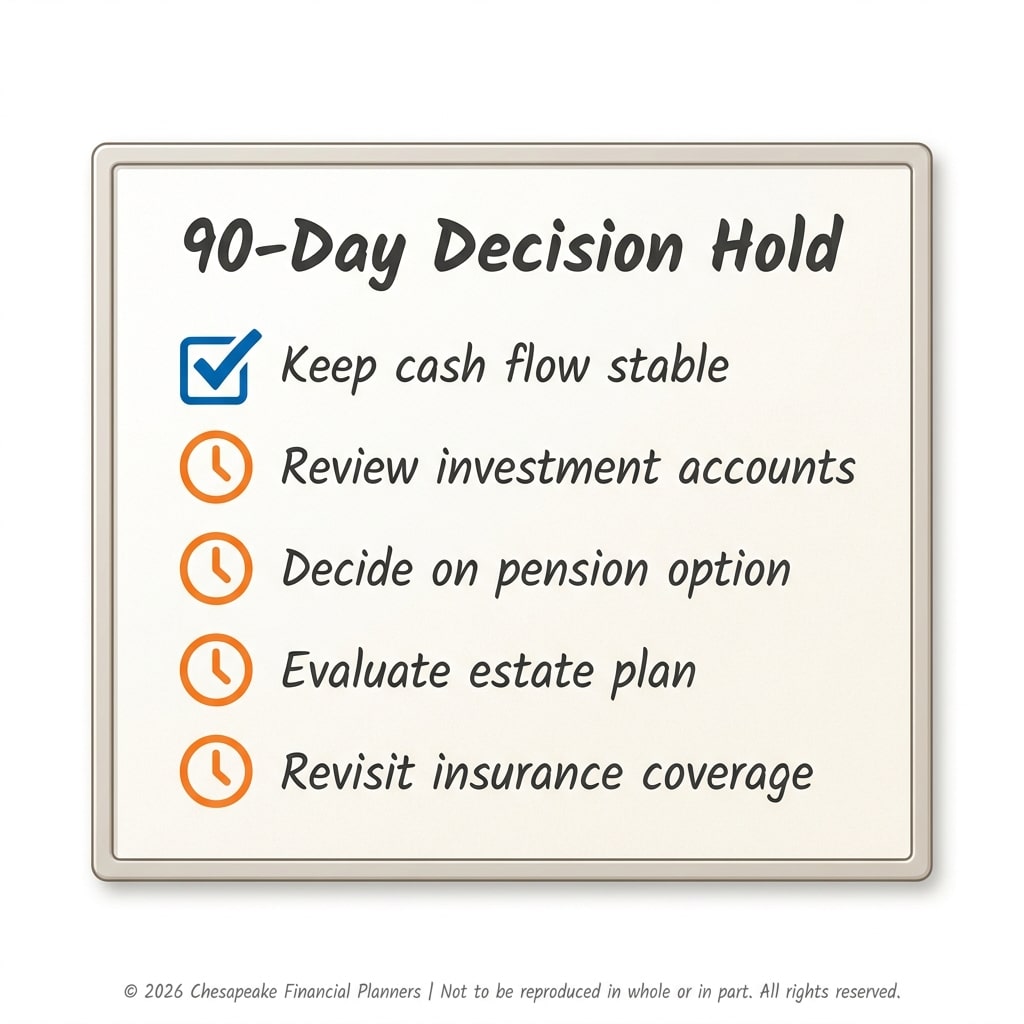 90-Day Decision Hold

Keep cash flow stable

Review investment accounts

Decide on pension option

Evaluate estate plan

Revisit insurance coverage

© 2026 Chesapeake Financial Planners | Not to be reproduced in whole or in part. All rights reserved.